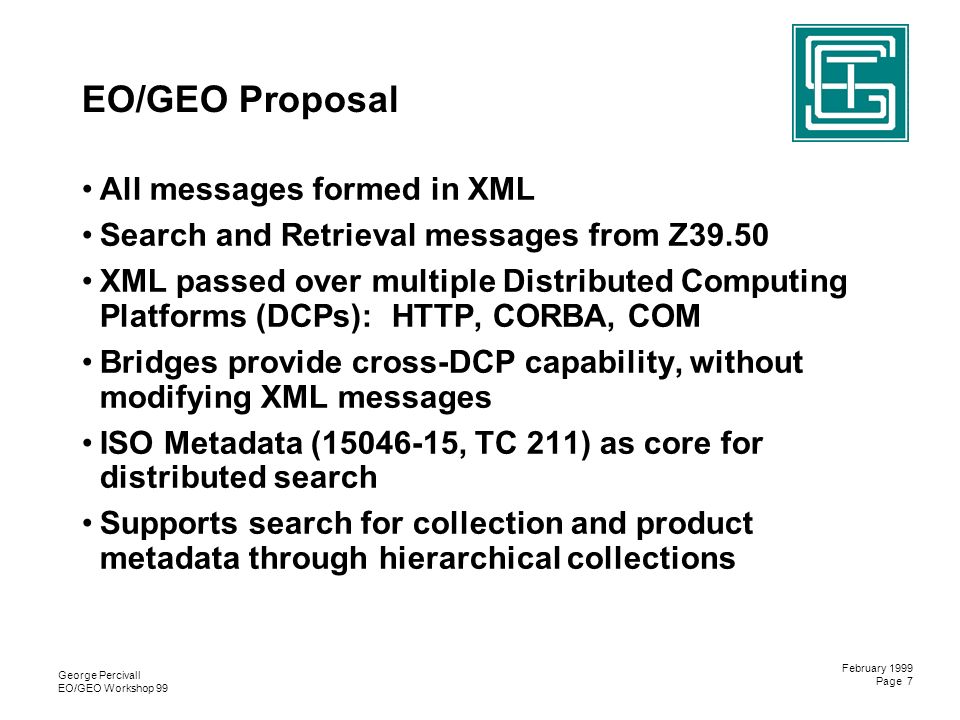 EO/GEO Proposal

• All messages formed in XML

• Search and Retrieval messages from Z39.50

• XML passed over multiple Distributed Computing Platforms (DCPs): HTTP, CORBA, COM

• Bridges provide cross-DCP capability, without modifying XML messages

• ISO Metadata (15046-15, TC 211) as core for distributed search

• Supports search for collection and product metadata through hierarchical collections

George Percivall
EO/GEO Workshop 99

February 1999
Page 7